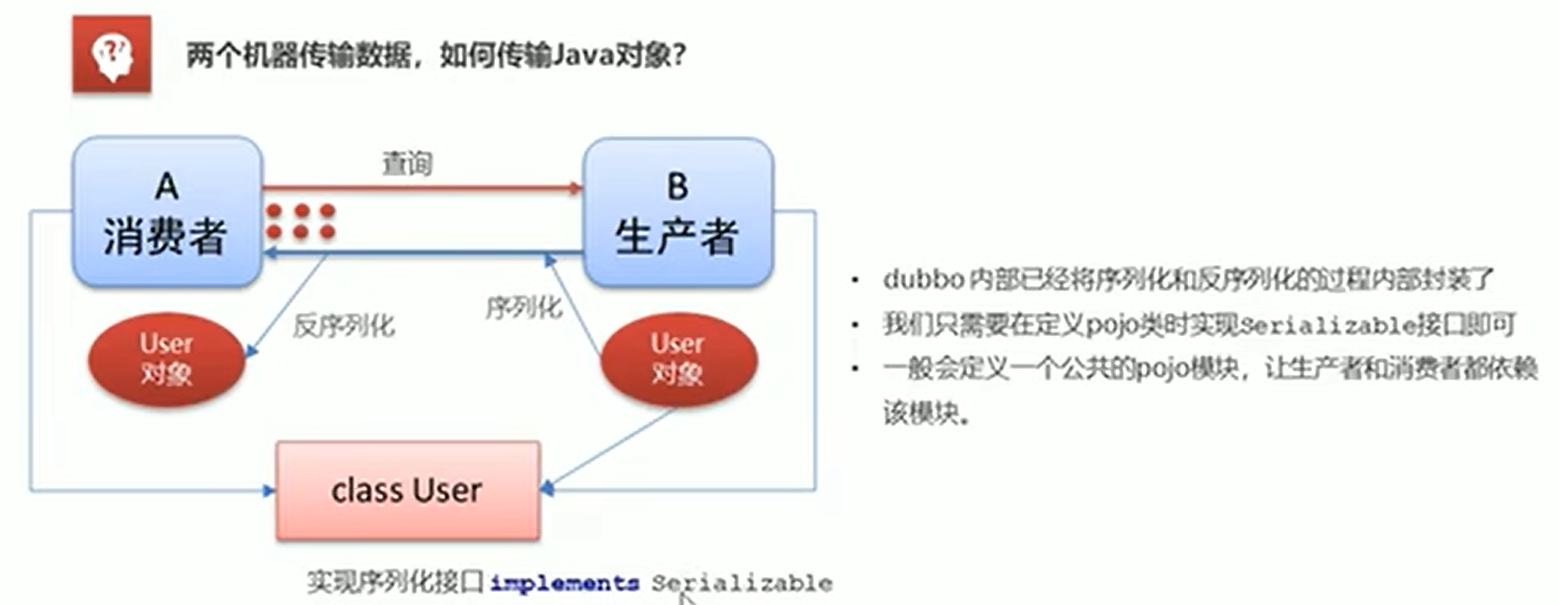 两个机器传输数据，如何传输Java对象？

A
消费者

查询

B
生产者

反序列化

序列化

User
对象

User
对象

class User

实现序列化接口 implements Serializable

• dubbo 内部已经将序列化和反序列化的过程内部封装了
• 我们只需要在定义pojo类时实现Serializable接口即可
• 一般会定义一个公共的pojo模块，让生产者和消费者都依赖该模块。